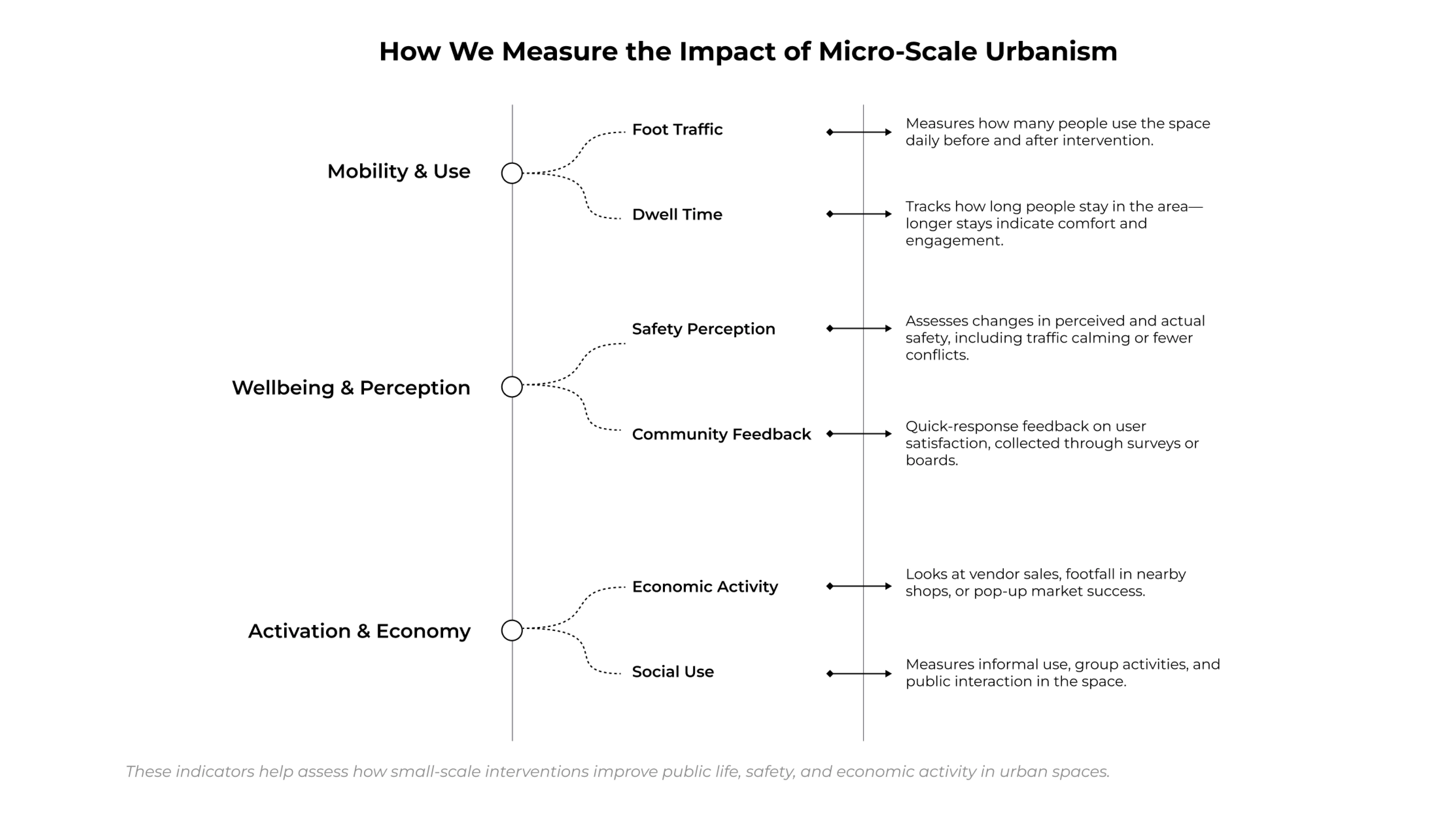 How We Measure the Impact of Micro-Scale Urbanism

Mobility & Use

Foot Traffic

Measures how many people use the space daily before and after intervention.

Dwell Time

Tracks how long people stay in the area—longer stays indicate comfort and engagement.

Wellbeing & Perception

Safety Perception

Assesses changes in perceived and actual safety, including traffic calming or fewer conflicts.

Community Feedback

Quick-response feedback on user satisfaction, collected through surveys or boards.

Activation & Economy

Economic Activity

Looks at vendor sales, footfall in nearby shops, or pop-up market success.

Social Use

Measures informal use, group activities, and public interaction in the space.

These indicators help assess how small-scale interventions improve public life, safety, and economic activity in urban spaces.